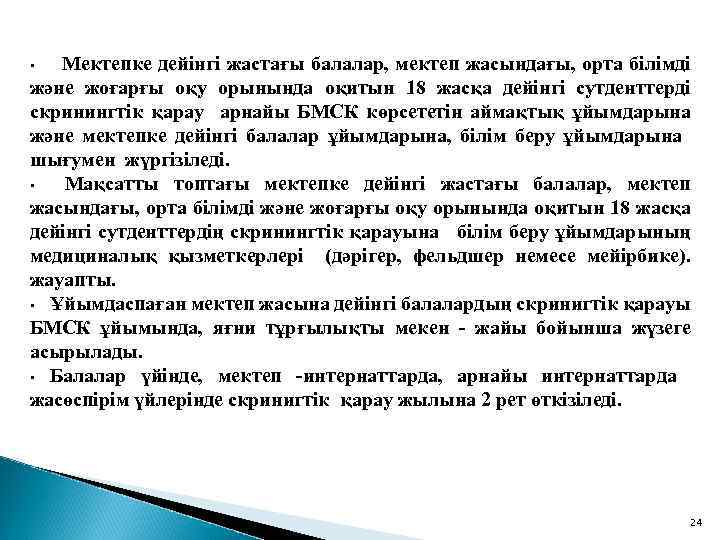 ▪ Мектепке дейінгі жастағы балалар, мектеп жасындағы, орта білімді және жоғарғы оқу орынында оқитын 18 жасқа дейінгі сутденттерді скринингтік қарау арнайы БМСК көрсететін аймақтық ұйымдарына және мектепке дейінгі балалар ұйымдарына, білім беру ұйымдарына шығумен жүргізіледі.

▪ Мақсатты топтағы мектепке дейінгі жастағы балалар, мектеп жасындағы, орта білімді және жоғарғы оқу орынында оқитын 18 жасқа дейінгі сутденттердің скринингтік қарауына білім беру ұйымдарының медициналық қызметкерлері (дәрігер, фельдшер немесе мейірбике). жауапты.

▪ Ұйымдаспаған мектеп жасына дейінгі балалардың скринигтік қарауы БМСК ұйымында, яғни тұрғылықты мекен - жайы бойынша жүзеге асырылады.

▪ Балалар үйінде, мектеп -интернаттарда, арнайы интернаттарда жасөспірім үйлерінде скринигтік қарау жылына 2 рет өткізіледі.

24